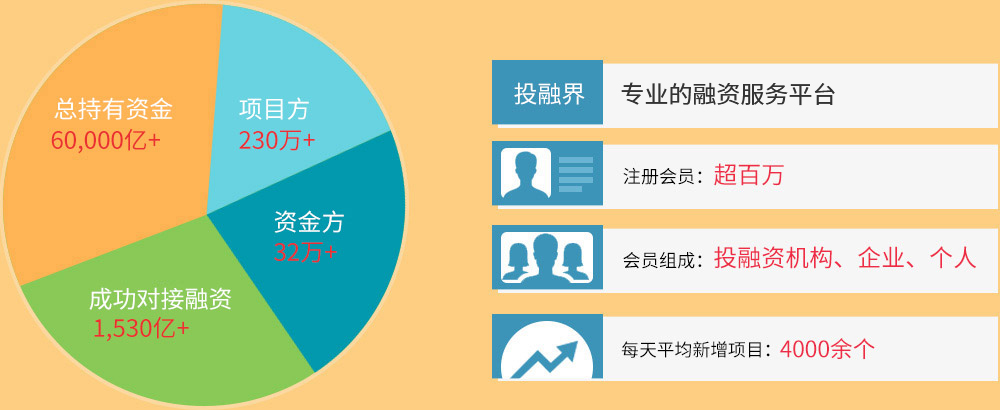 总持有资金
60,000亿+

项目方
230万+

资金方
32万+

成功对接融资
1,530亿+

投融界 专业的融资服务平台

注册会员：超百万

会员组成：投融资机构、企业、个人

每天平均新增项目：4000余个